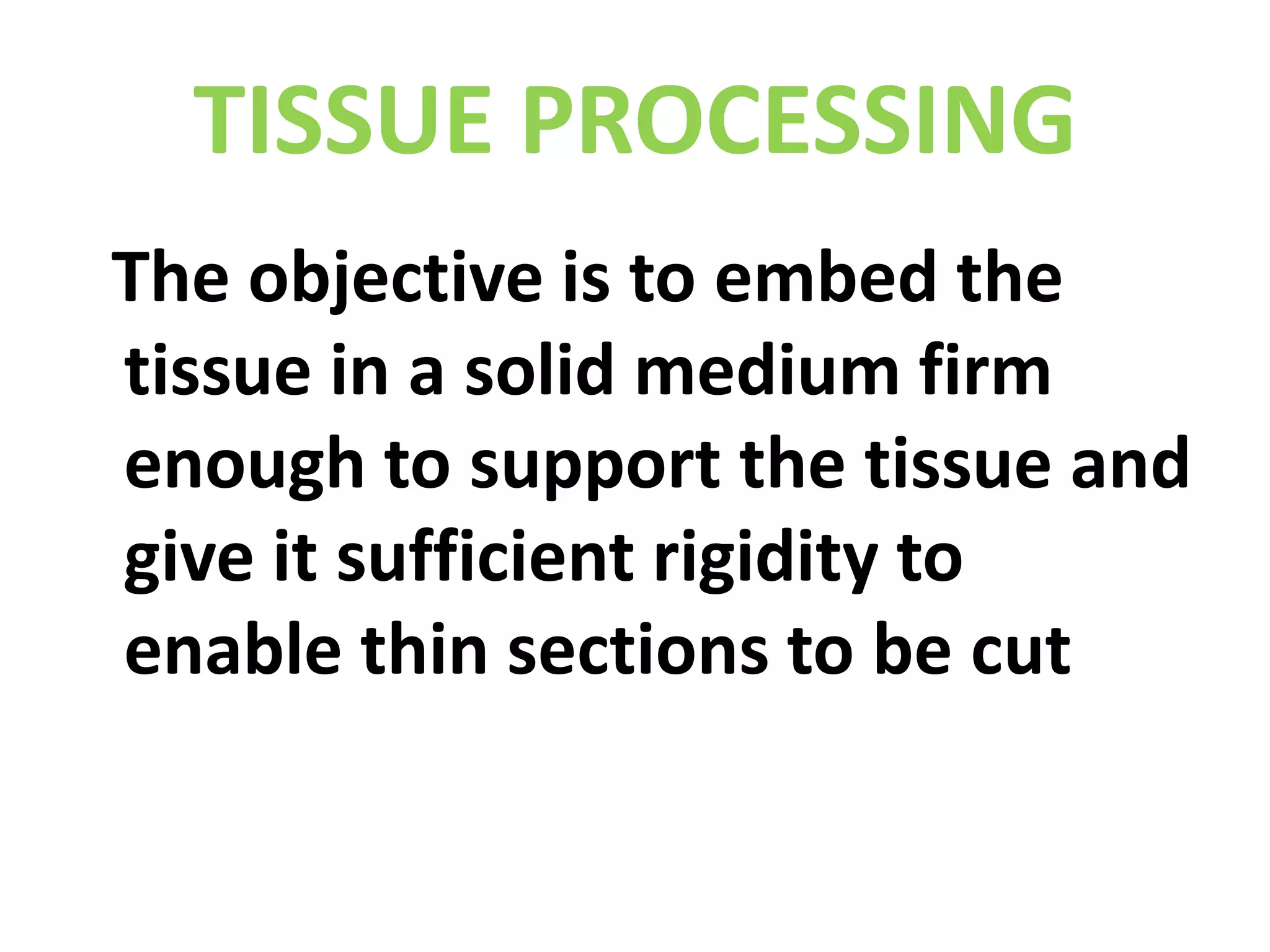 TISSUE PROCESSING

The objective is to embed the tissue in a solid medium firm enough to support the tissue and give it sufficient rigidity to enable thin sections to be cut